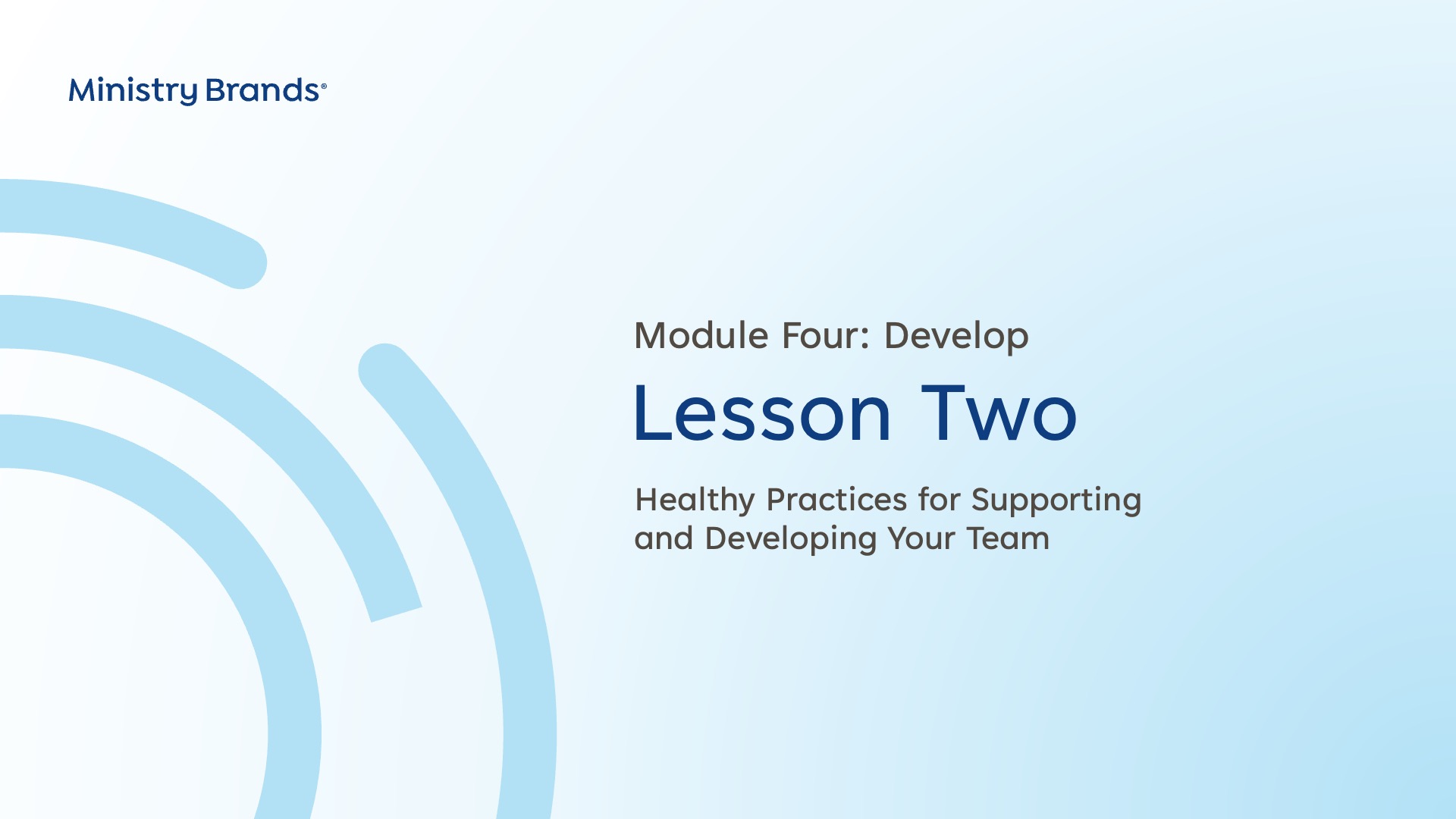 Ministry Brands®

Module Four: Develop

Lesson Two

Healthy Practices for Supporting and Developing Your Team